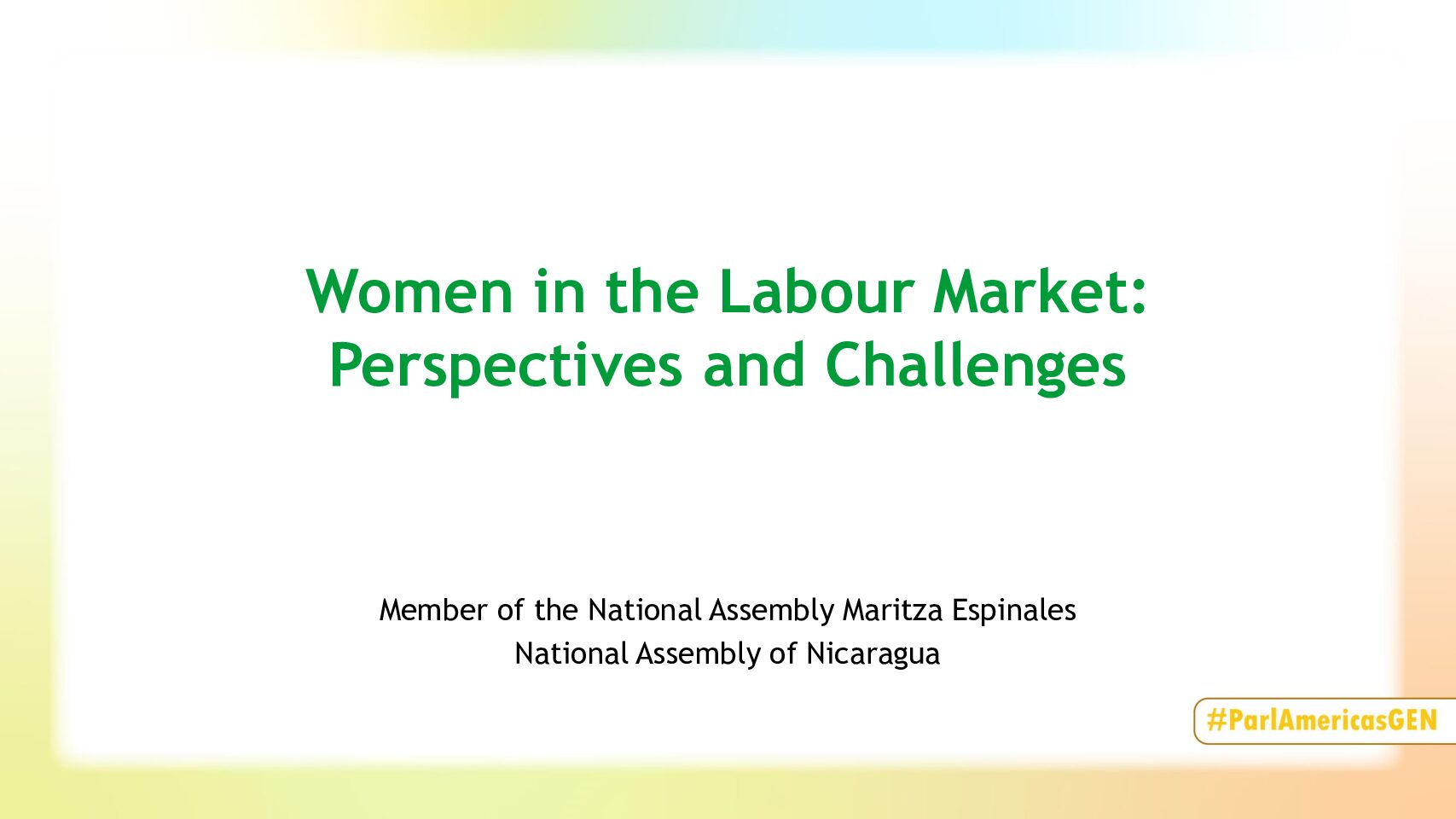 Women in the Labour Market: Perspectives and Challenges

Member of the National Assembly Maritza Espinales
National Assembly of Nicaragua

#ParlAmericasGEN